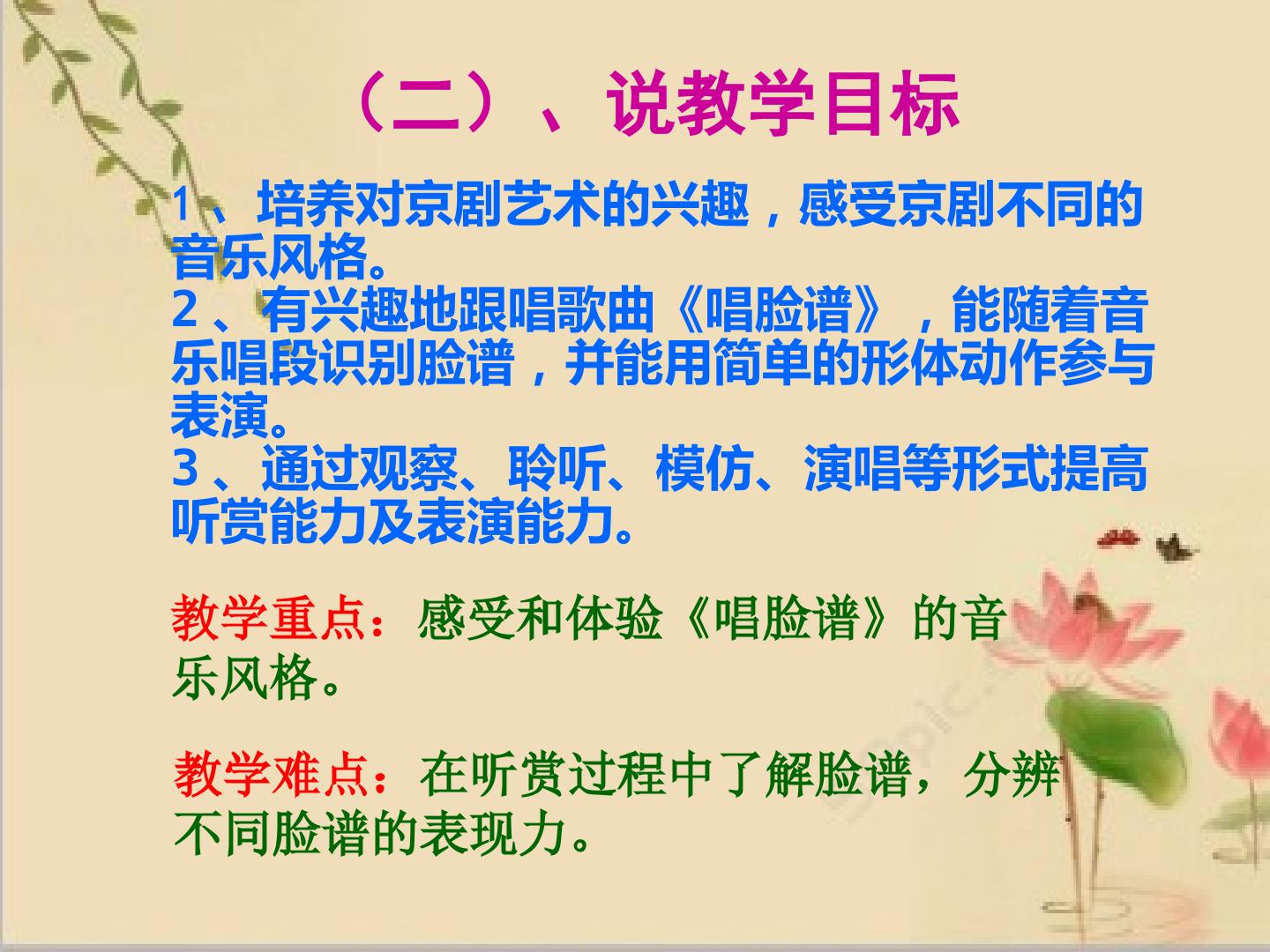 （二）、说教学目标

1、培养对京剧艺术的兴趣，感受京剧不同的音乐风格。

2、有兴趣地跟唱歌曲《唱脸谱》，能随着音乐唱段识别脸谱，并能用简单的形体动作参与表演。

3、通过观察、聆听、模仿、演唱等形式提高听赏能力及表演能力。

教学重点：感受和体验《唱脸谱》的音乐风格。

教学难点：在听赏过程中了解脸谱，分辨不同脸谱的表现力。